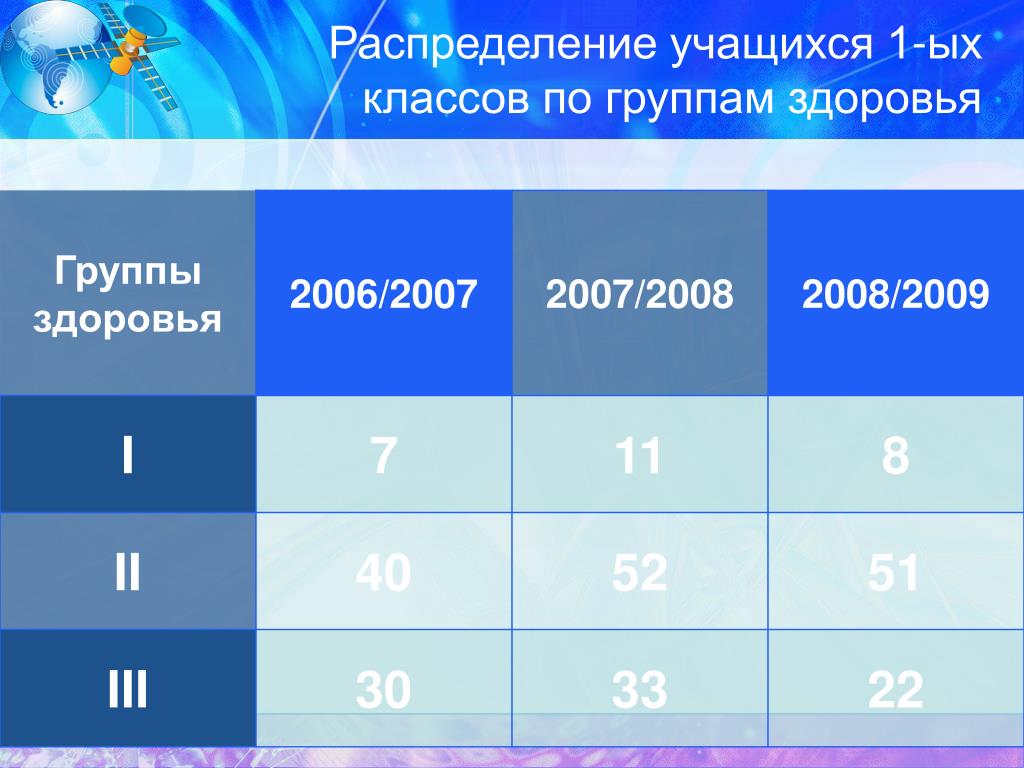 Распределение учащихся 1-ых классов по группам здоровья

| Группы здоровья | 2006/2007 | 2007/2008 | 2008/2009 |
|---|---|---|---|
| I | 7 | 11 | 8 |
| II | 40 | 52 | 51 |
| III | 30 | 33 | 22 |